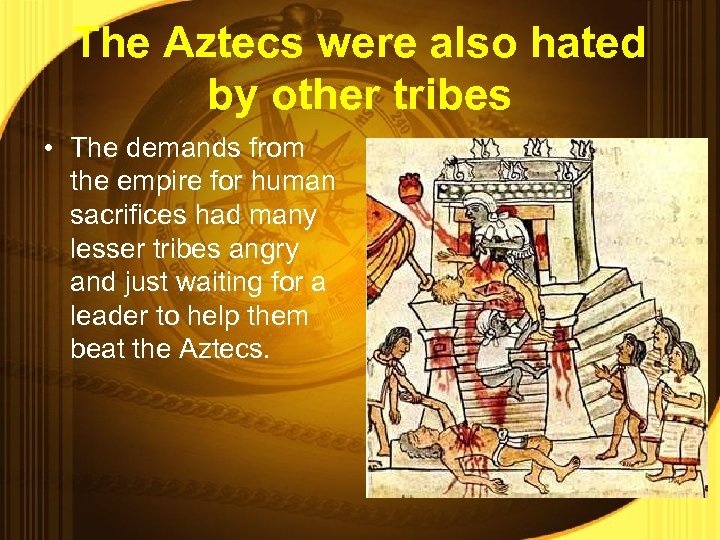 The Aztecs were also hated by other tribes

• The demands from the empire for human sacrifices had many lesser tribes angry and just waiting for a leader to help them beat the Aztecs.